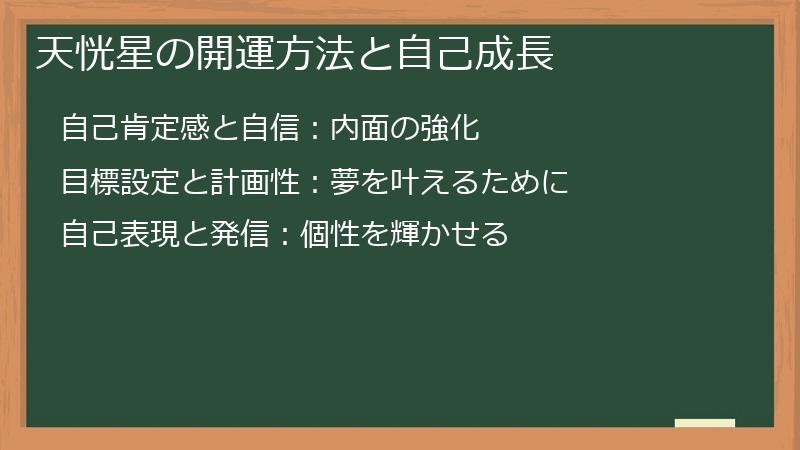 天恍星の開運方法と自己成長

自己肯定感と自信：内面の強化

目標設定と計画性：夢を叶えるために

自己表現と発信：個性を輝かせる